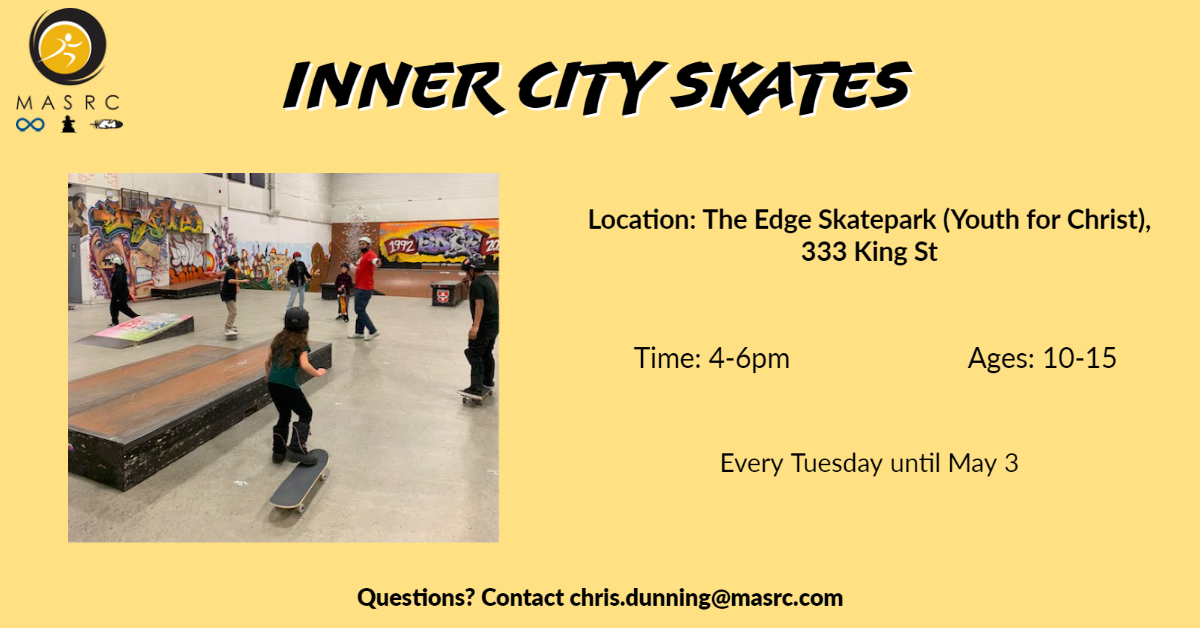 MASRC

INNER CITY SKATES

1992 EDGE

Location: The Edge Skatepark (Youth for Christ), 333 King St

Time: 4-6pm

Ages: 10-15

Every Tuesday until May 3

Questions? Contact chris.dunning@masrc.com